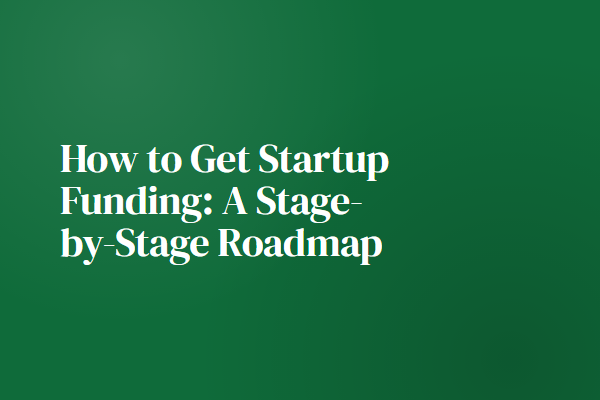 How to Get Startup Funding: A Stage-by-Stage Roadmap